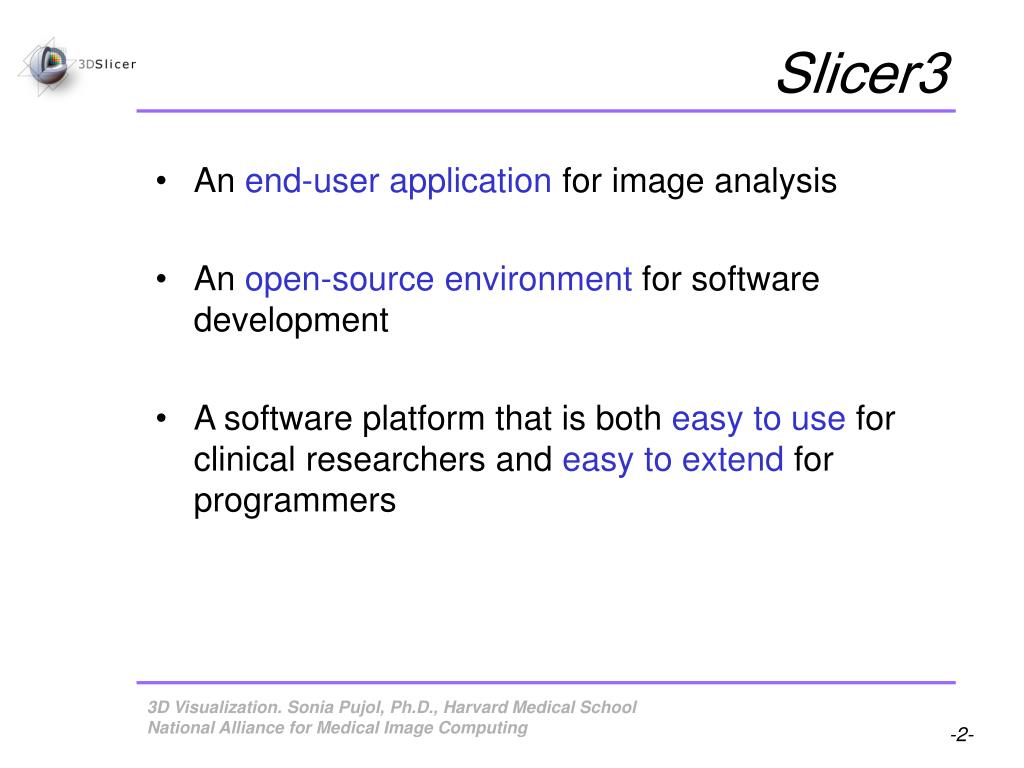 3DSlicer

Slicer3

• An end-user application for image analysis

• An open-source environment for software development

• A software platform that is both easy to use for clinical researchers and easy to extend for programmers

3D Visualization. Sonia Pujol, Ph.D., Harvard Medical School
National Alliance for Medical Image Computing

-2-